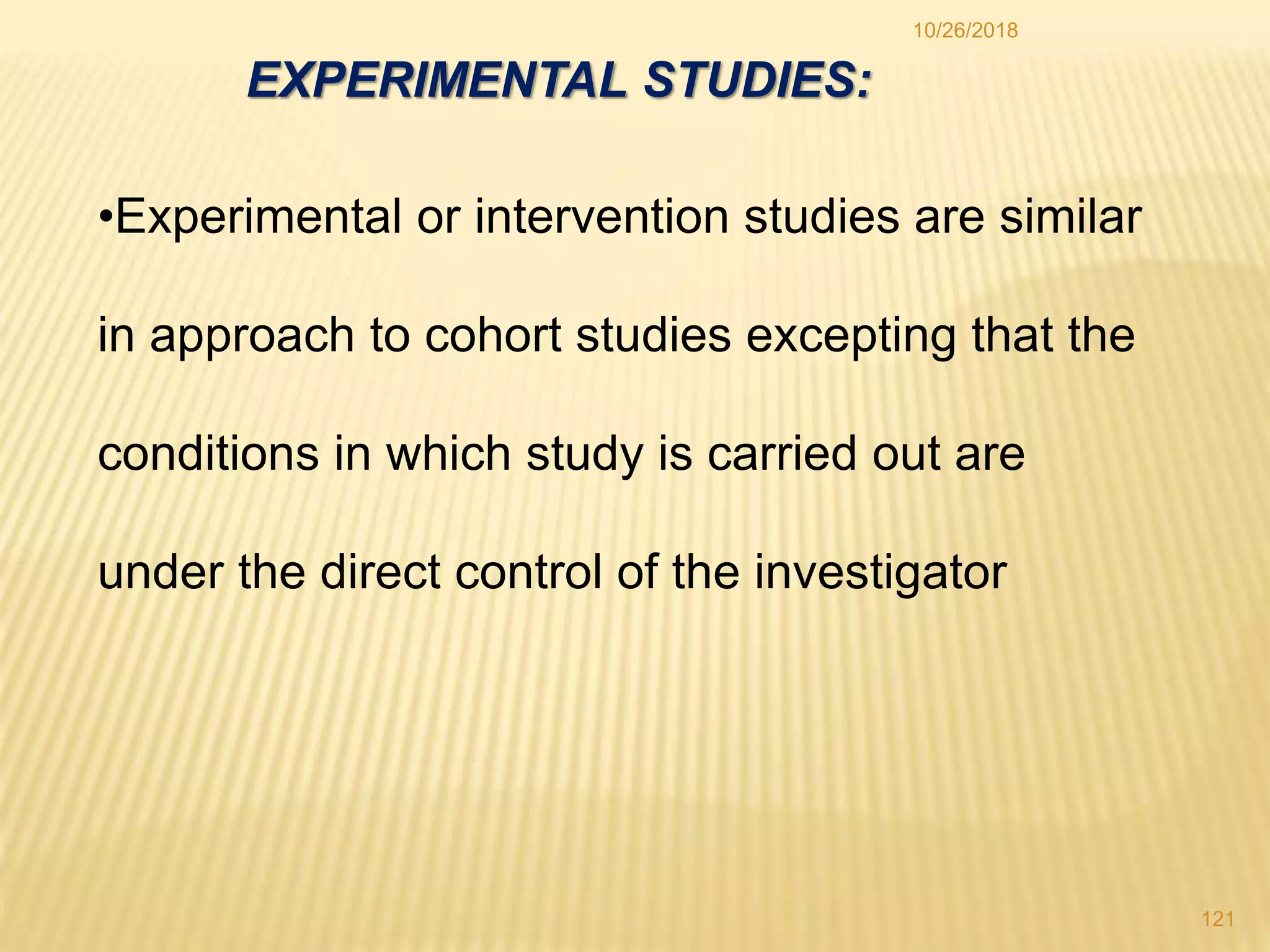 10/26/2018

EXPERIMENTAL STUDIES:

•Experimental or intervention studies are similar in approach to cohort studies excepting that the conditions in which study is carried out are under the direct control of the investigator

121